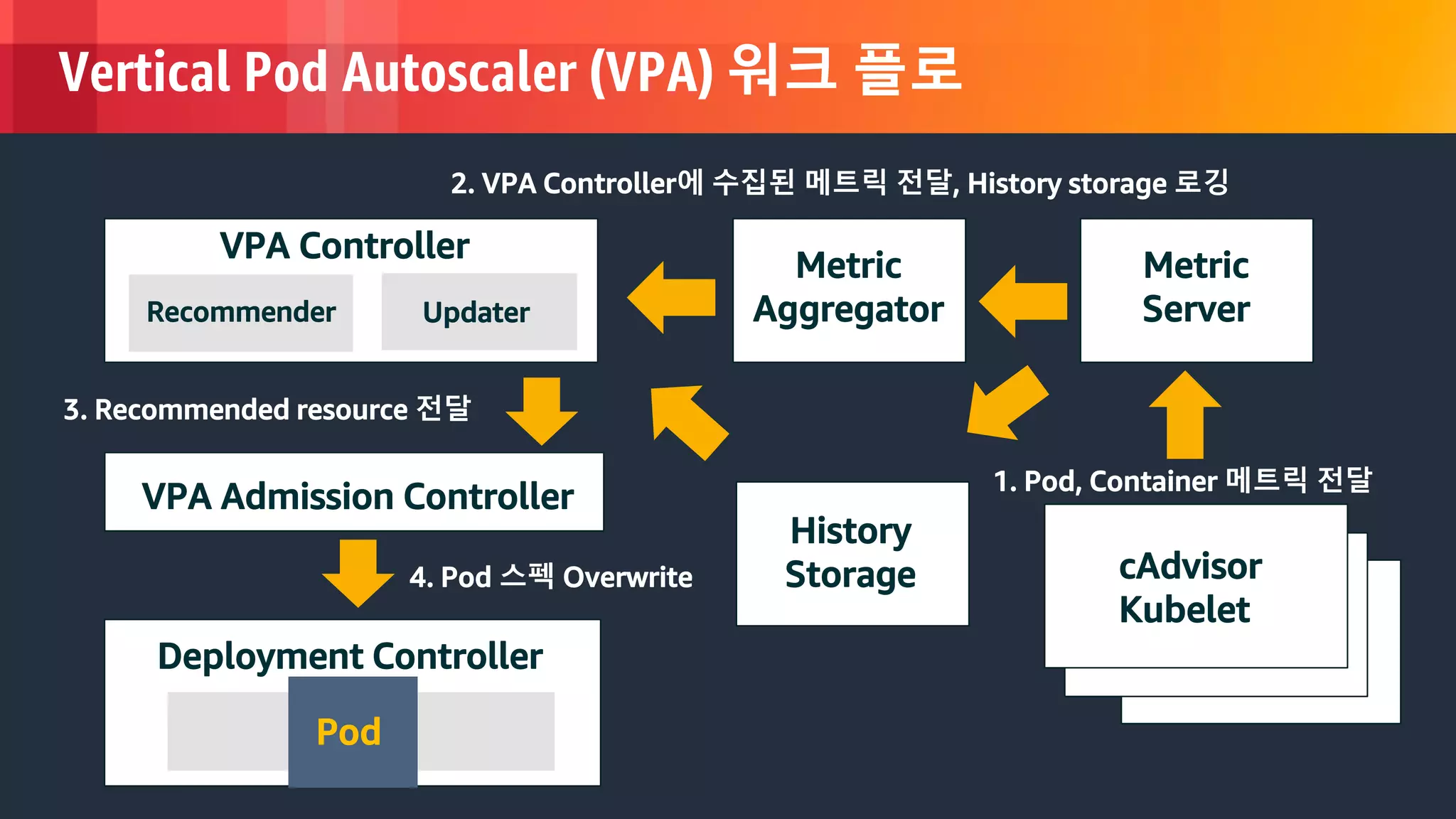 Vertical Pod Autoscaler (VPA) 워크 플로

2. VPA Controller에 수집된 메트릭 전달, History storage 로깅

VPA Controller

Recommender

Updater

Metric Aggregator

Metric Server

3. Recommended resource 전달

VPA Admission Controller

1. Pod, Container 메트릭 전달

History Storage

cAdvisor Kubelet

4. Pod 스펙 Overwrite

Deployment Controller

Pod